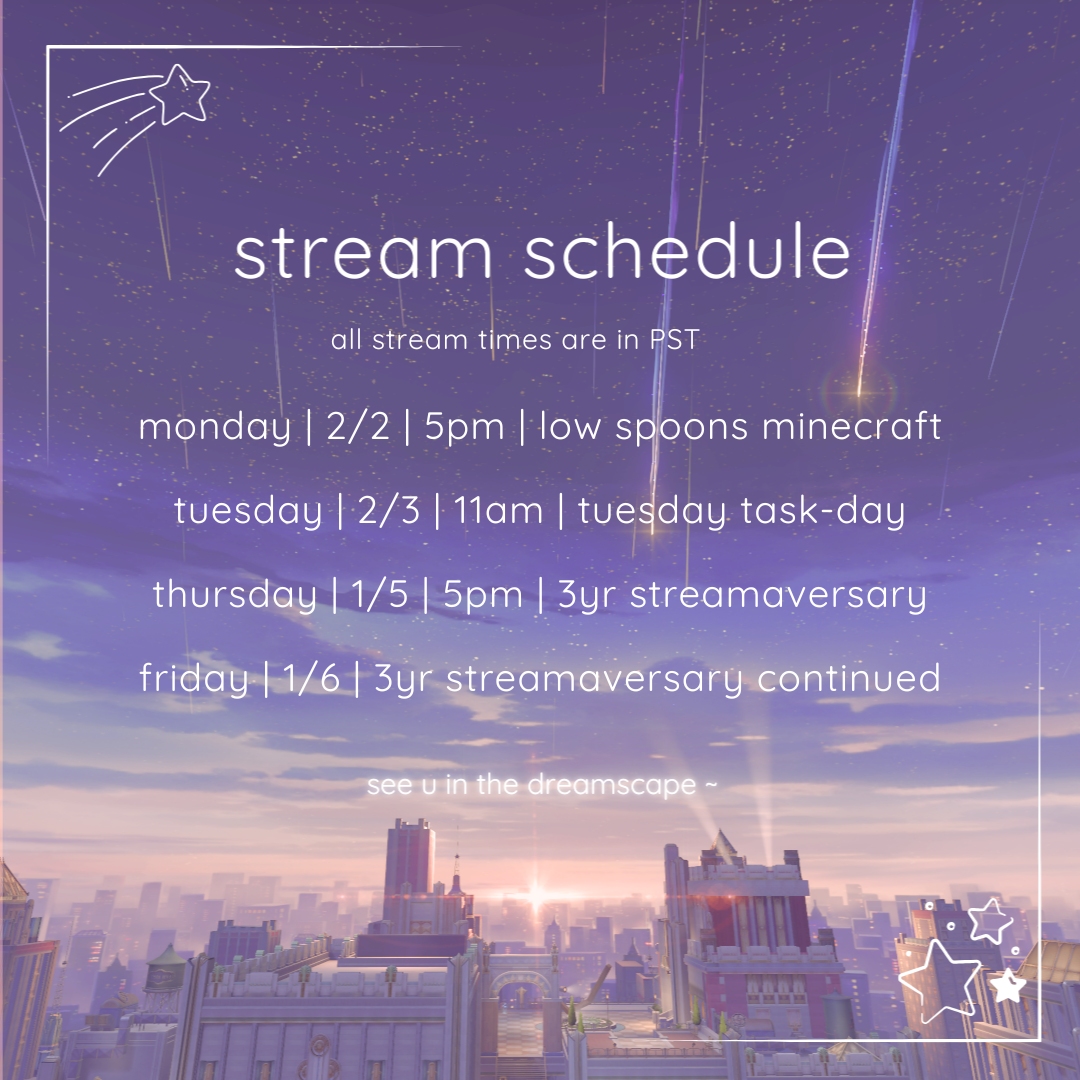 stream schedule

all stream times are in PST

monday | 2/2 | 5pm | low spoons minecraft

tuesday | 2/3 | 11am | tuesday task-day

thursday | 1/5 | 5pm | 3yr streamaversary

friday | 1/6 | 3yr streamaversary continued

see u in the dreamscape ~